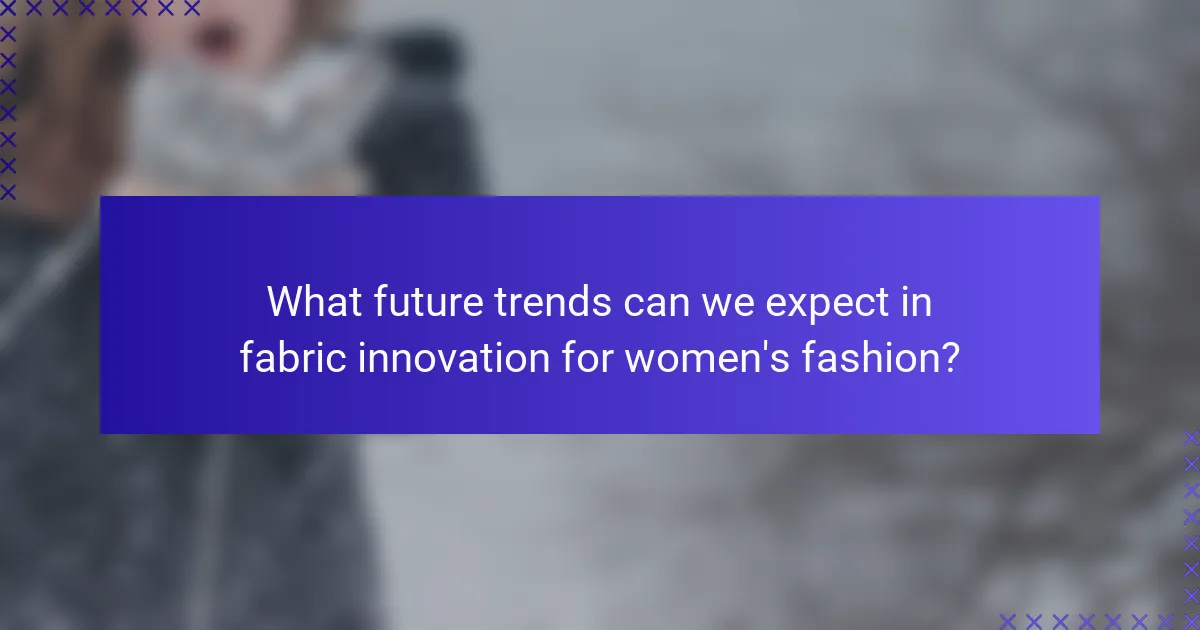 What future trends can we expect in fabric innovation for women's fashion?